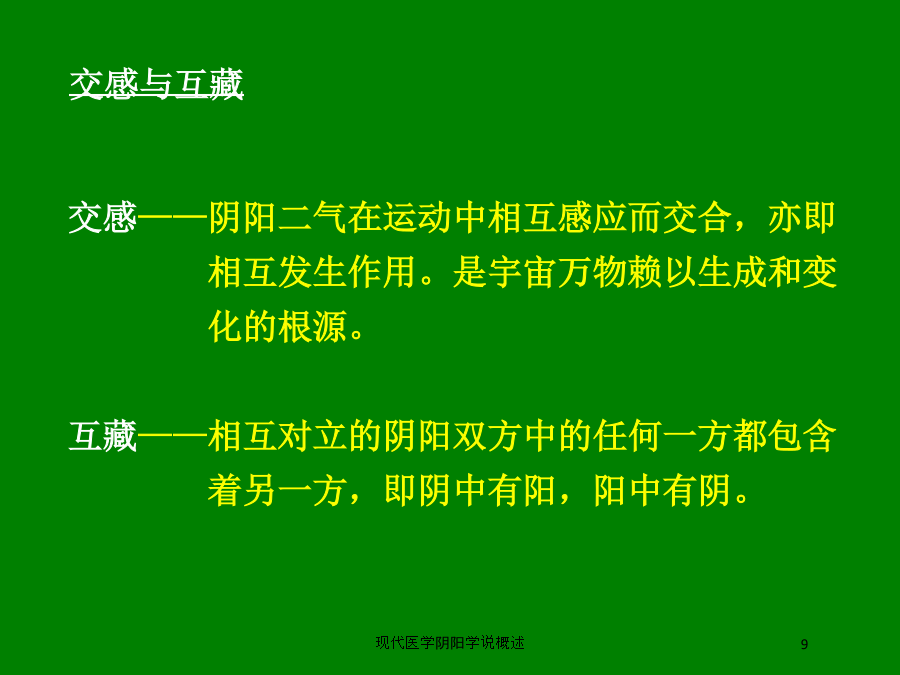 交感与互藏

交感——阴阳二气在运动中相互感应而交合，亦即相互发生作用。是宇宙万物赖以生成和变化的根源。

互藏——相互对立的阴阳双方中的任何一方都包含着另一方，即阴中有阳，阳中有阴。

现代医学阴阳学说概述

9